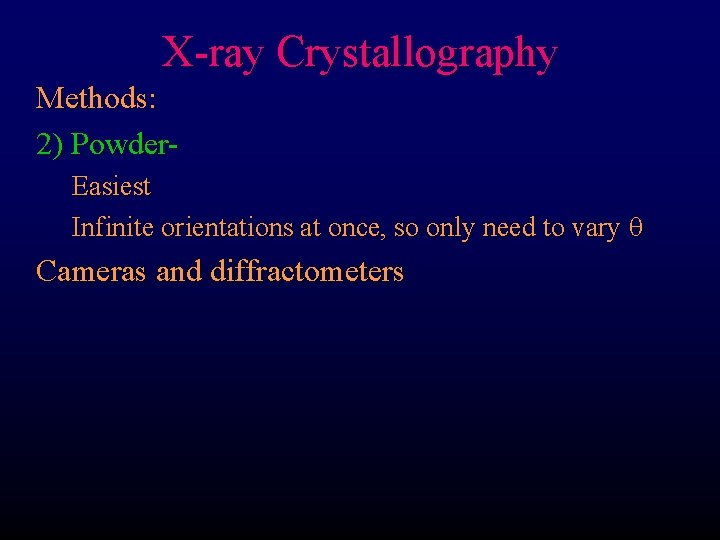 X-ray Crystallography

Methods:

2) Powder-

Easiest

Infinite orientations at once, so only need to vary $\theta$

Cameras and diffractometers